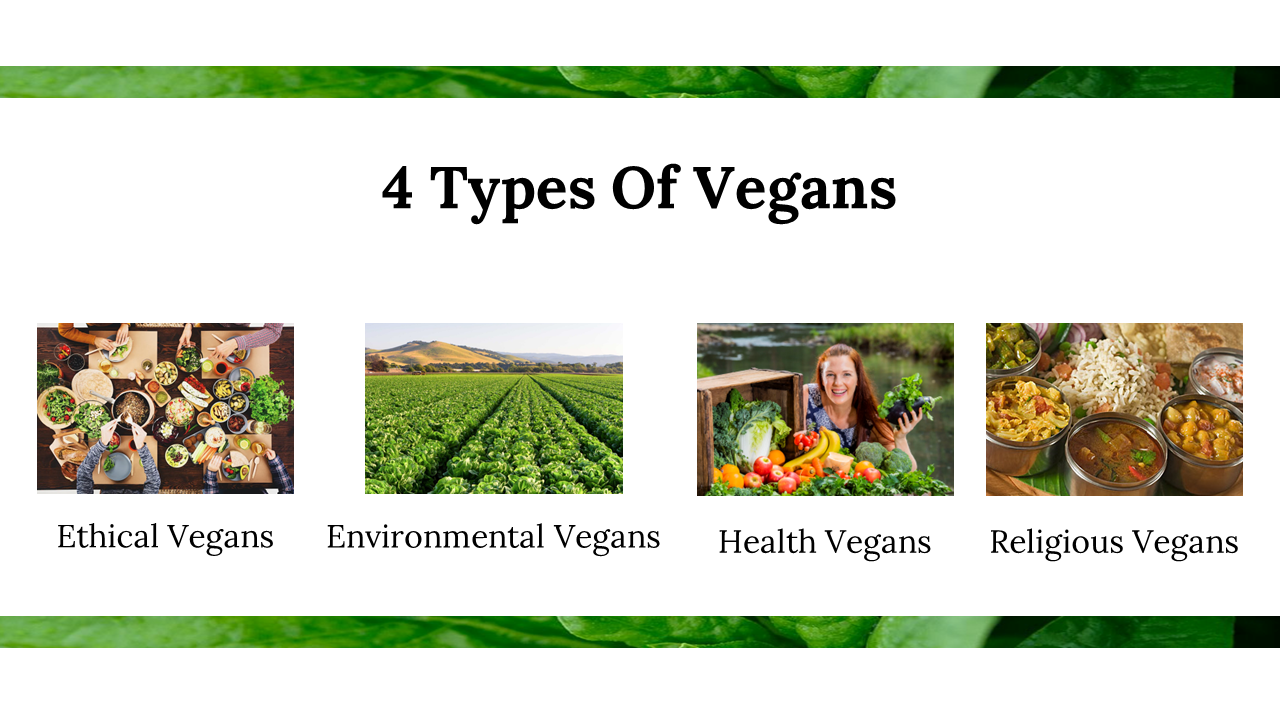 4 Types Of Vegans

Ethical Vegans

Environmental Vegans

Health Vegans

Religious Vegans